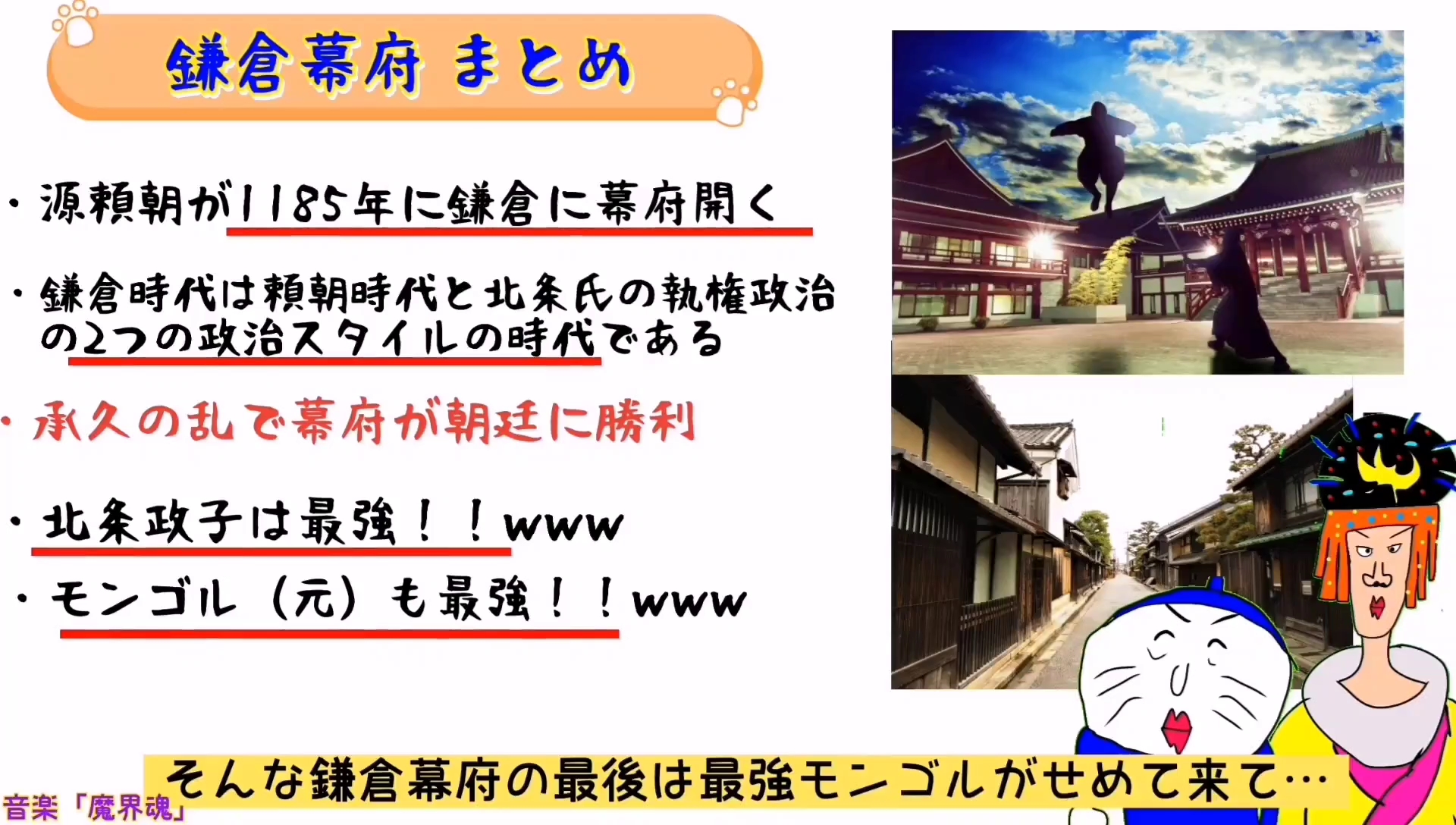 鎌倉幕府 まとめ

・源頼朝が1185年に鎌倉に幕府開く

・鎌倉時代は頼朝時代と北条氏の執権政治の2つの政治スタイルの時代である

・承久の乱で幕府が朝廷に勝利

・北条政子は最強！！www

・モンゴル（元）も最強！！www

そんな鎌倉幕府の最後は最強モンゴルがせめて来て…

音楽「魔界魂」